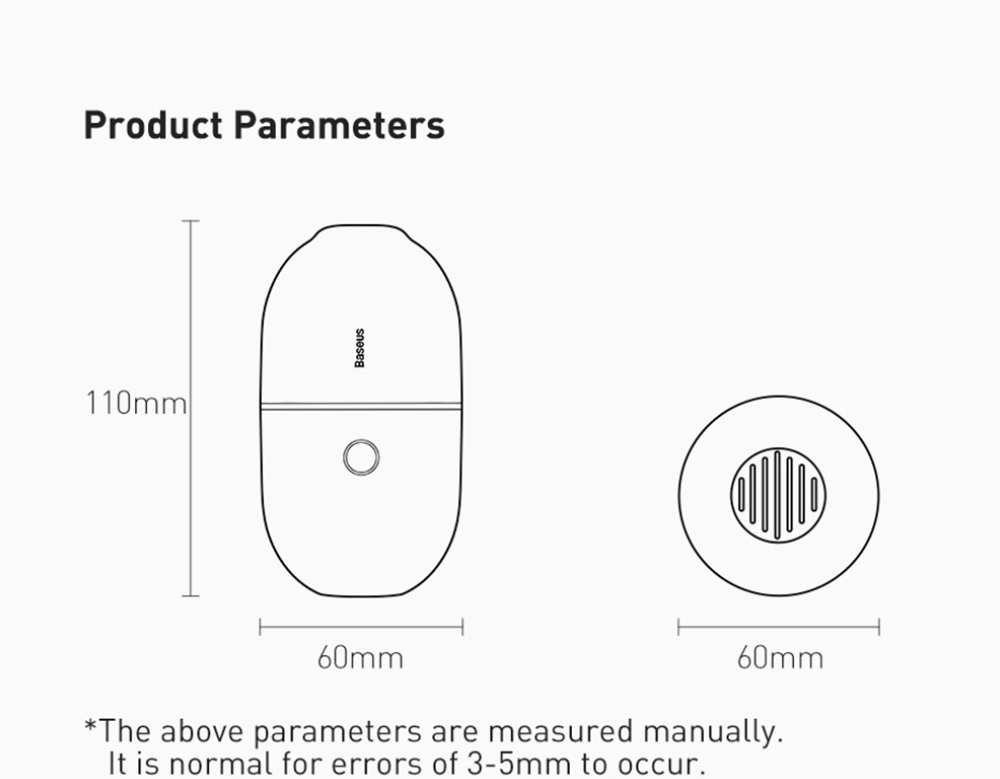 Product Parameters

110mm

Baseus

60mm

60mm

*The above parameters are measured manually. It is normal for errors of 3-5mm to occur.